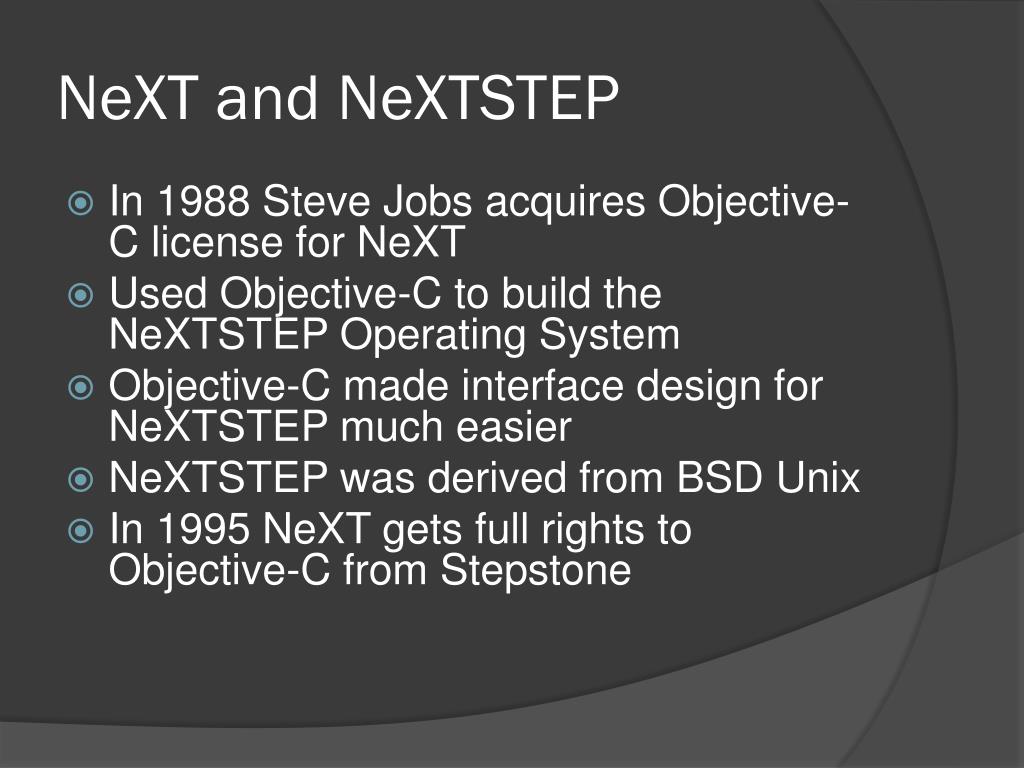 NeXT and NeXTSTEP

In 1988 Steve Jobs acquires Objective-C license for NeXT

Used Objective-C to build the NeXTSTEP Operating System

Objective-C made interface design for NeXTSTEP much easier

NeXTSTEP was derived from BSD Unix

In 1995 NeXT gets full rights to Objective-C from Stepstone